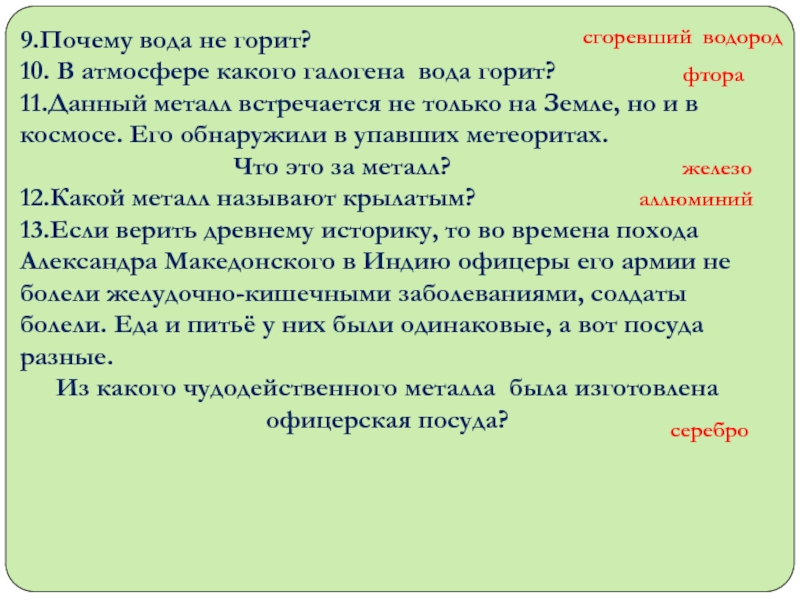 9.Почему вода не горит?
сгоревший водород
10. В атмосфере какого галогена вода горит?
фтора
11.Данный металл встречается не только на Земле, но и в космосе. Его обнаружили в упавших метеоритах.
Что это за металл?
железо
12.Какой металл называют крылатым?
аллюминий
13.Если верить древнему историку, то во времена похода Александра Македонского в Индию офицеры его армии не болели желудочно-кишечными заболеваниями, солдаты болели. Еда и питьё у них были одинаковые, а вот посуда разные.
Из какого чудодейственного металла была изготовлена офицерская посуда?
серебро